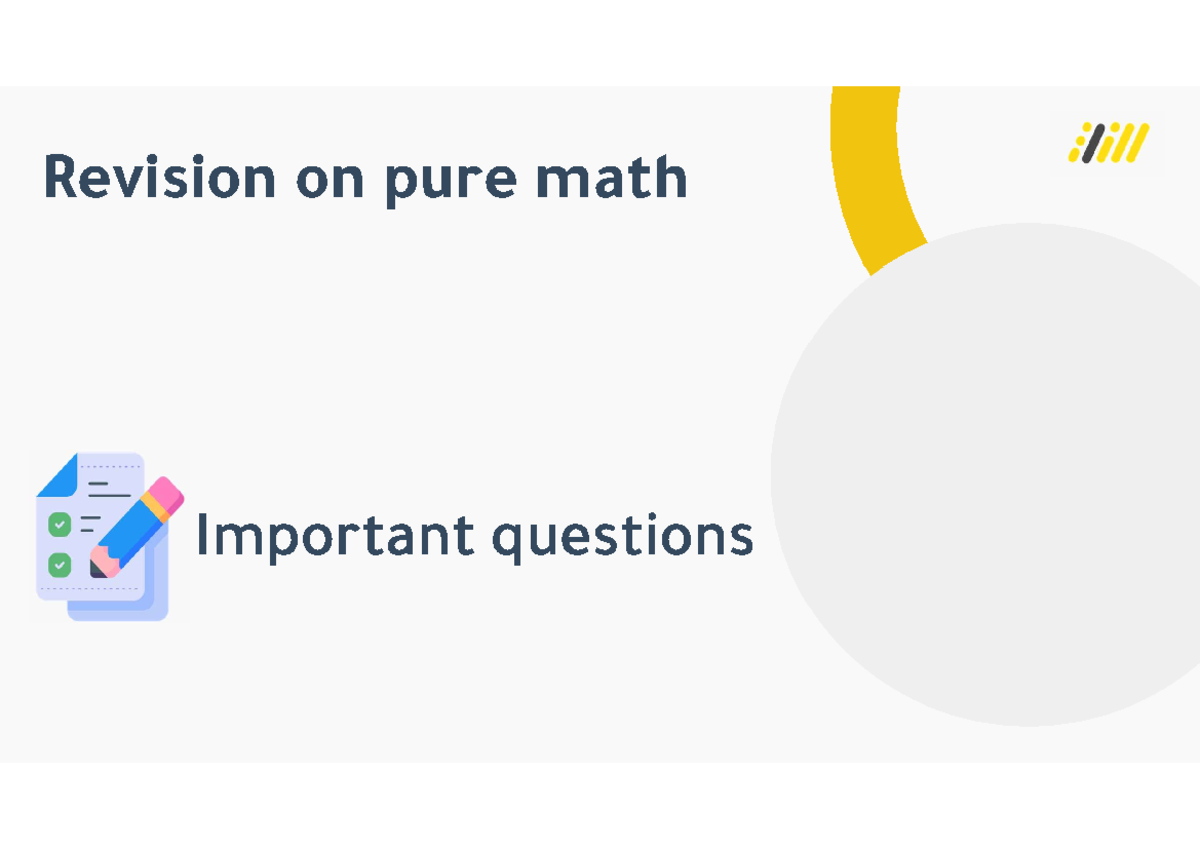 Revision on pure math

Important questions